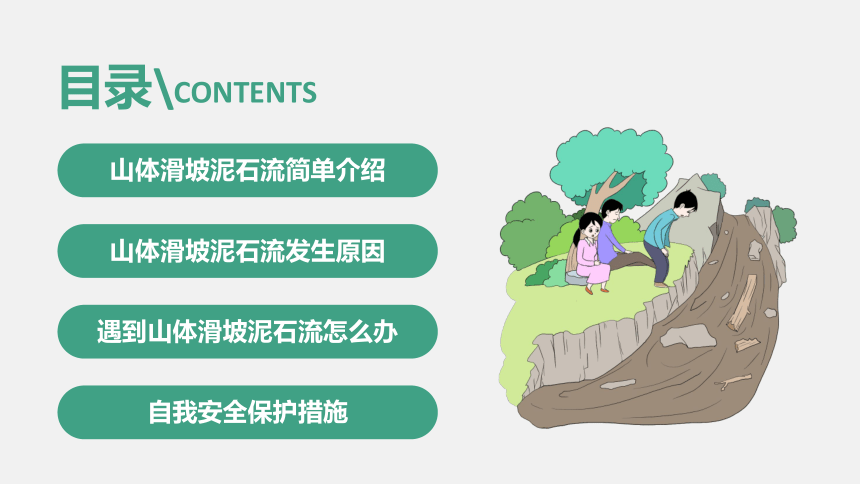 目录\CONTENTS

山体滑坡泥石流简单介绍

山体滑坡泥石流发生原因

遇到山体滑坡泥石流怎么办

自我安全保护措施